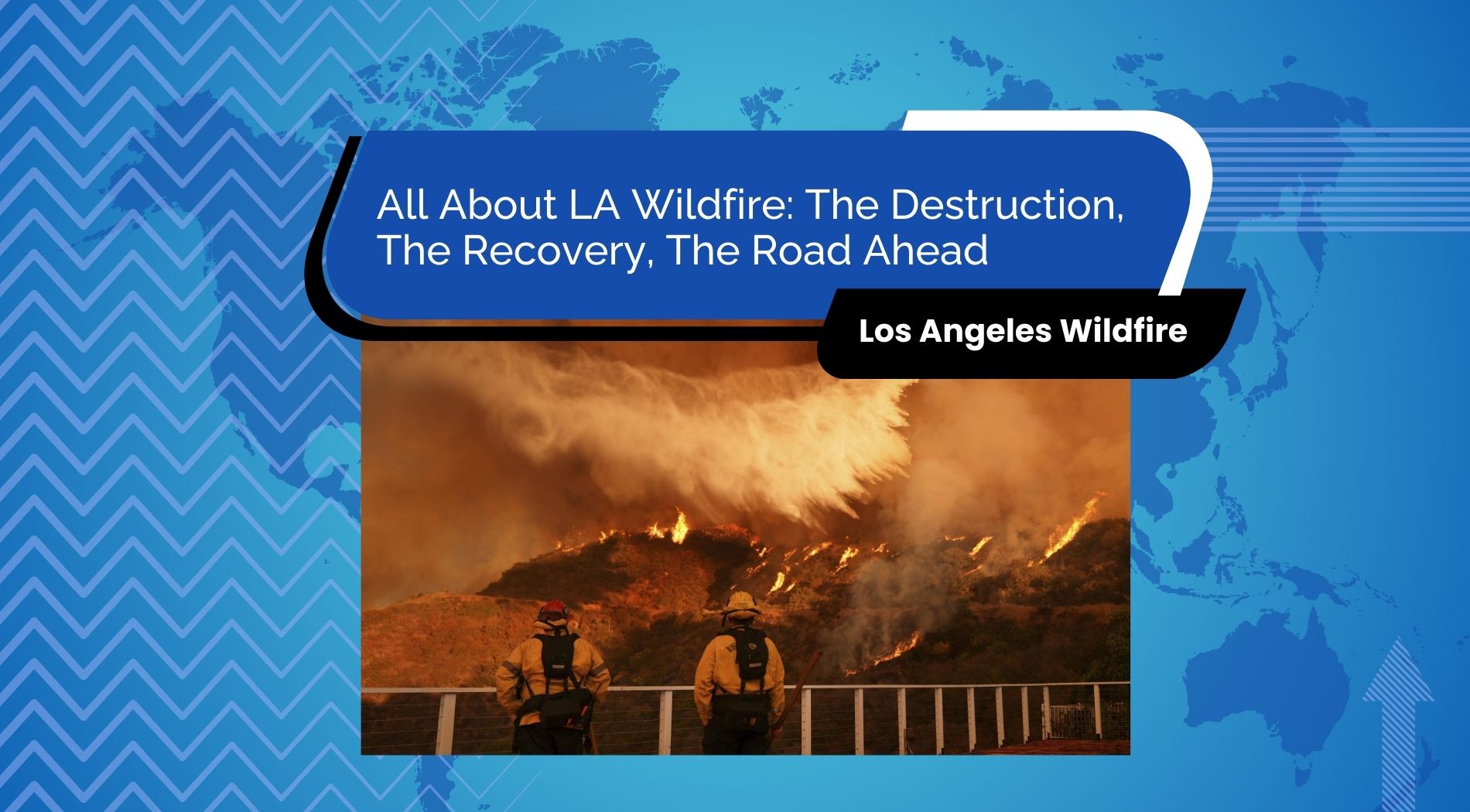 All About LA Wildfire: The Destruction, The Recovery, The Road Ahead

Los Angeles Wildfire